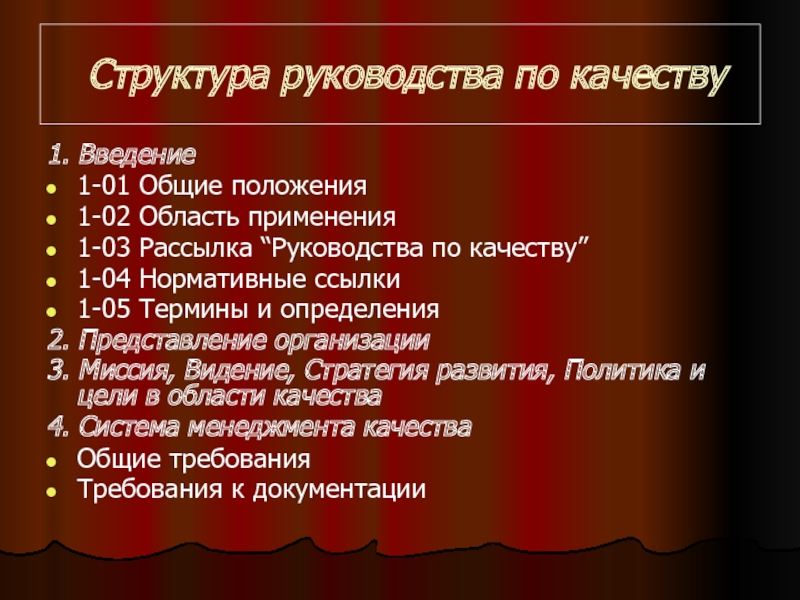 Структура руководства по качеству

1. Введение

- 1-01 Общие положения
- 1-02 Область применения
- 1-03 Рассылка “Руководства по качеству”
- 1-04 Нормативные ссылки
- 1-05 Термины и определения

2. Представление организации

3. Миссия, Видение, Стратегия развития, Политика и цели в области качества

4. Система менеджмента качества

- Общие требования
- Требования к документации